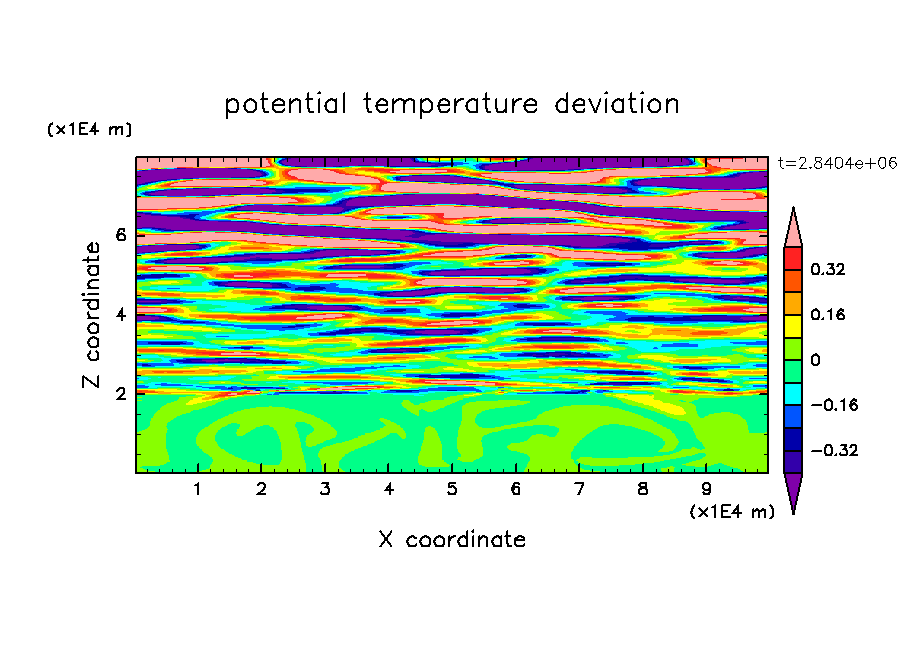 potential temperature deviation

(x1E4 m)

t=2.8404e+06

Z coordinate

6

4

2

0.32

0.16

0

−0.16

−0.32

1 2 3 4 5 6 7 8 9

(x1E4 m)

X coordinate